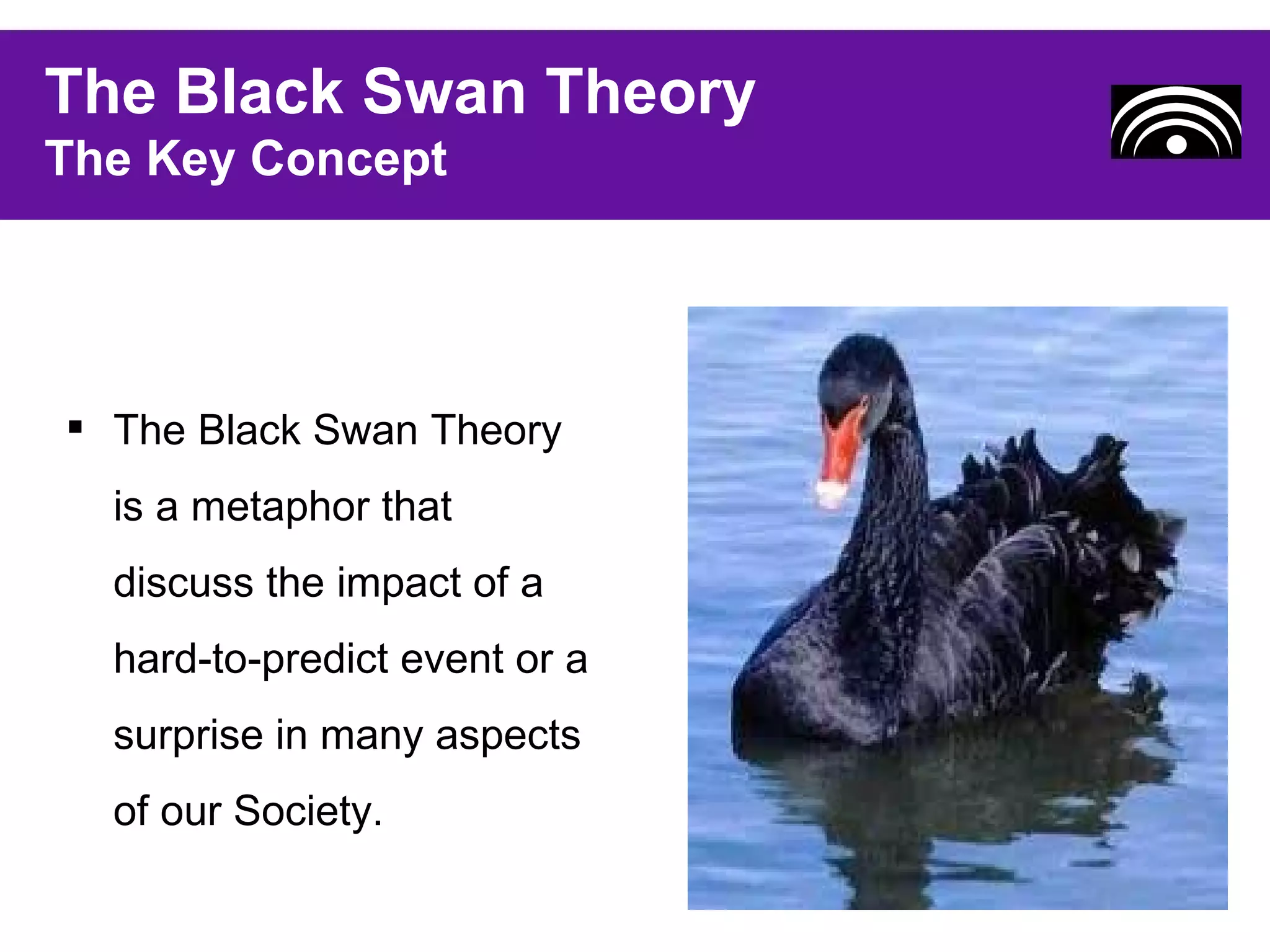 The Black Swan Theory
The Key Concept

▪ The Black Swan Theory is a metaphor that discuss the impact of a hard-to-predict event or a surprise in many aspects of our Society.